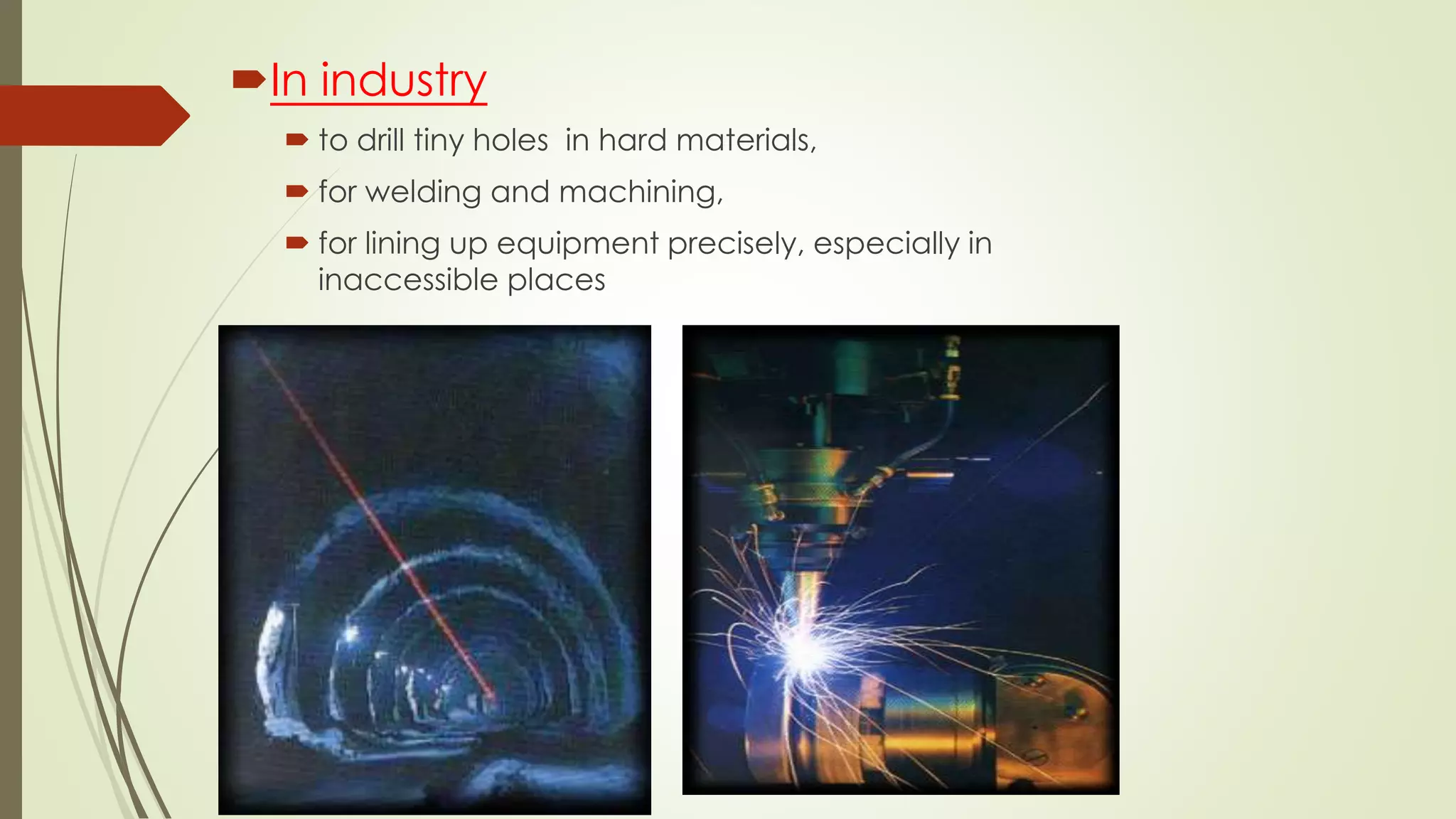 In industry

to drill tiny holes in hard materials,

for welding and machining,

for lining up equipment precisely, especially in inaccessible places